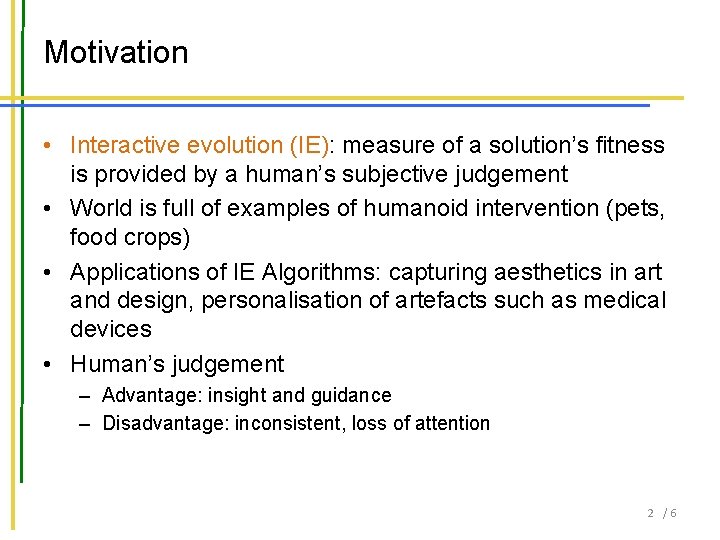 Motivation

• Interactive evolution (IE): measure of a solution's fitness is provided by a human's subjective judgement

• World is full of examples of humanoid intervention (pets, food crops)

• Applications of IE Algorithms: capturing aesthetics in art and design, personalisation of artefacts such as medical devices

• Human's judgement
– Advantage: insight and guidance
– Disadvantage: inconsistent, loss of attention

2 / 6